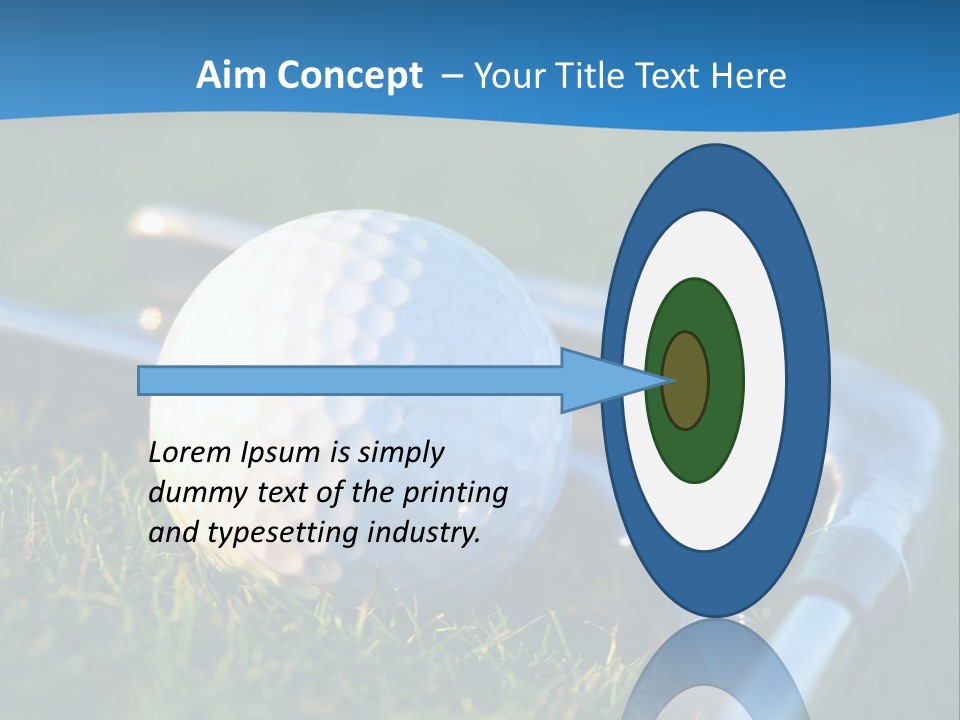 Aim Concept – Your Title Text Here

Lorem Ipsum is simply dummy text of the printing and typesetting industry.